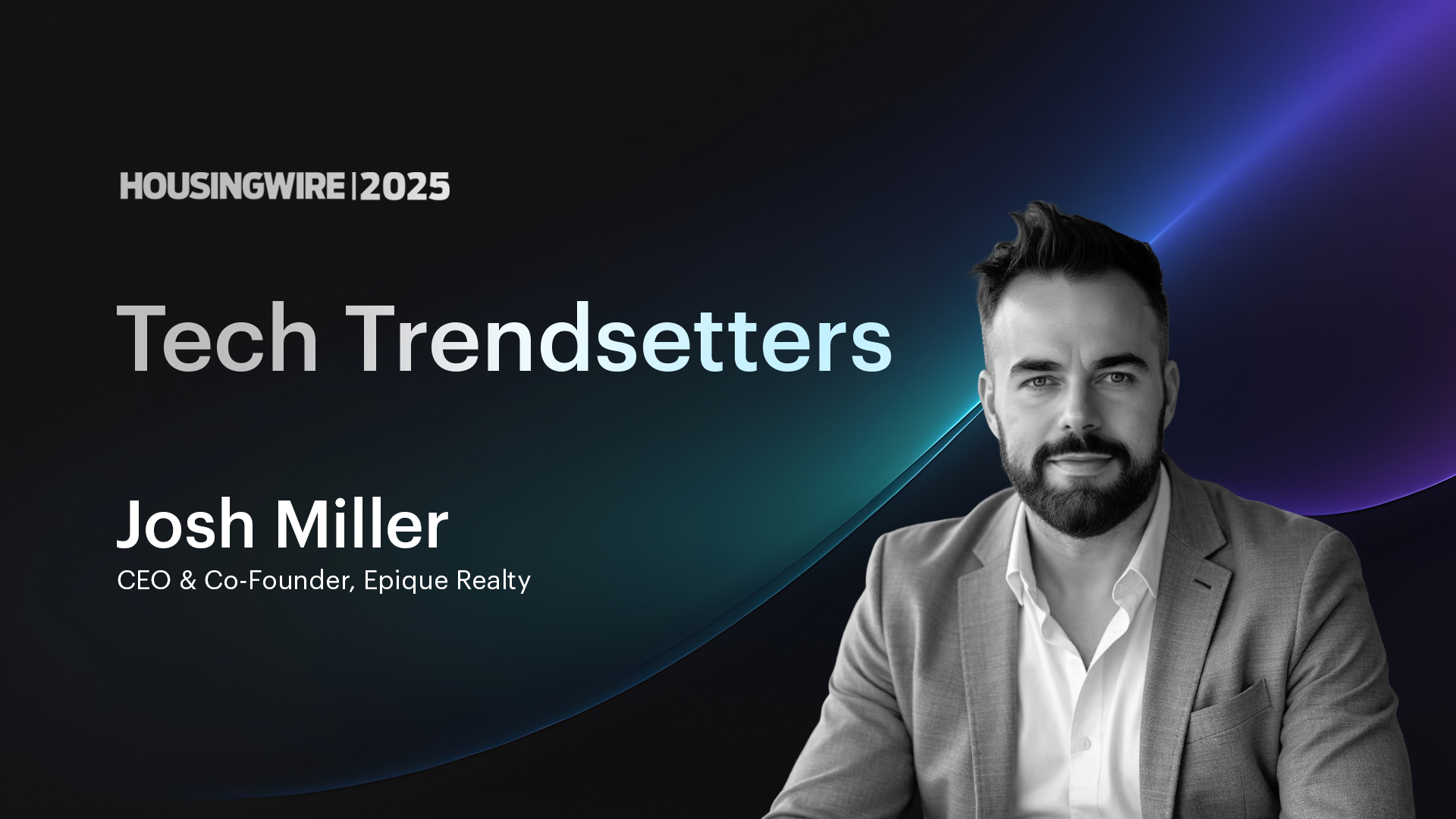 HOUSINGWIRE | 2025

Tech Trendsetters

Josh Miller
CEO & Co-Founder, Epique Realty